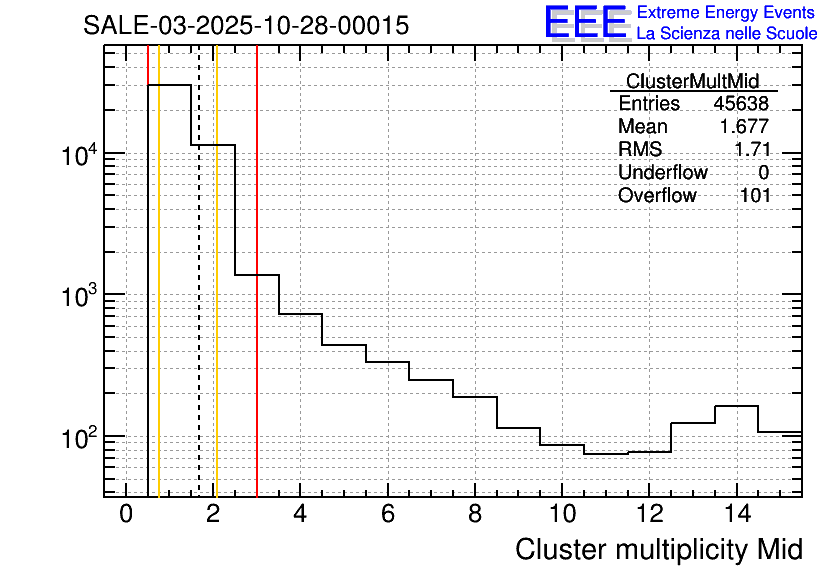 SALE-03-2025-10-28-00015

EEE Extreme Energy Events
La Scienza nelle Scuole

| ClusterMultMid | |
|---|---|
| Entries | 45638 |
| Mean | 1.677 |
| RMS | 1.71 |
| Underflow | 0 |
| Overflow | 101 |

$10^4$
$10^3$
$10^2$

0 2 4 6 8 10 12 14

Cluster multiplicity Mid